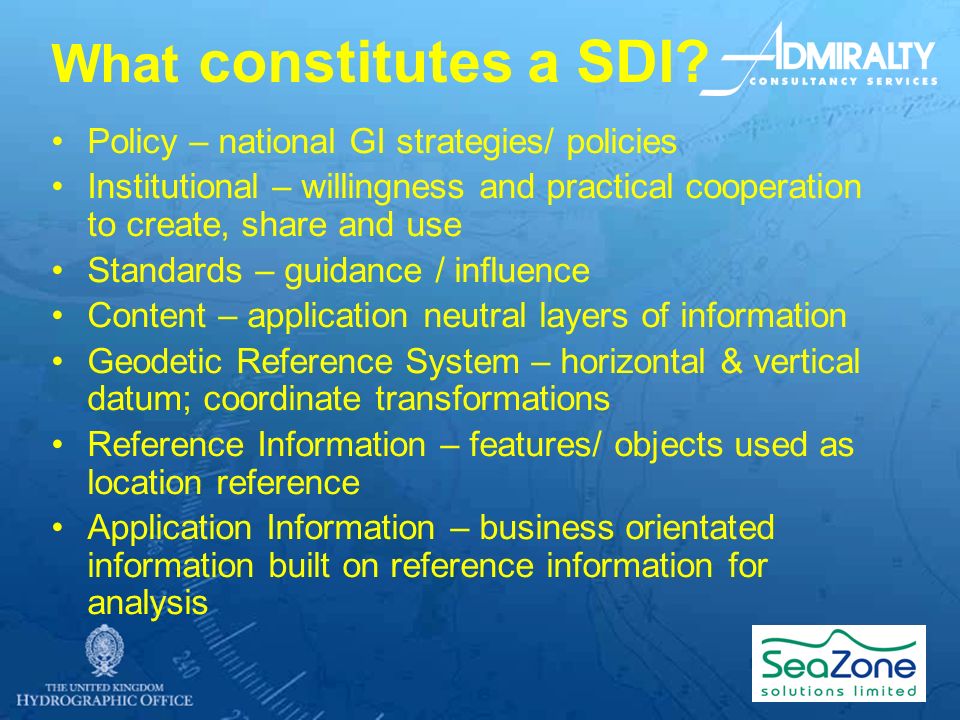 What constitutes a SDI?

ADMIRALTY
CONSULTANCY SERVICES

• Policy – national GI strategies/ policies
• Institutional – willingness and practical cooperation to create, share and use
• Standards – guidance / influence
• Content – application neutral layers of information
• Geodetic Reference System – horizontal & vertical datum; coordinate transformations
• Reference Information – features/ objects used as location reference
• Application Information – business orientated information built on reference information for analysis

THE UNITED KINGDOM
HYDROGRAPHIC OFFICE

SeaZone
solutions limited